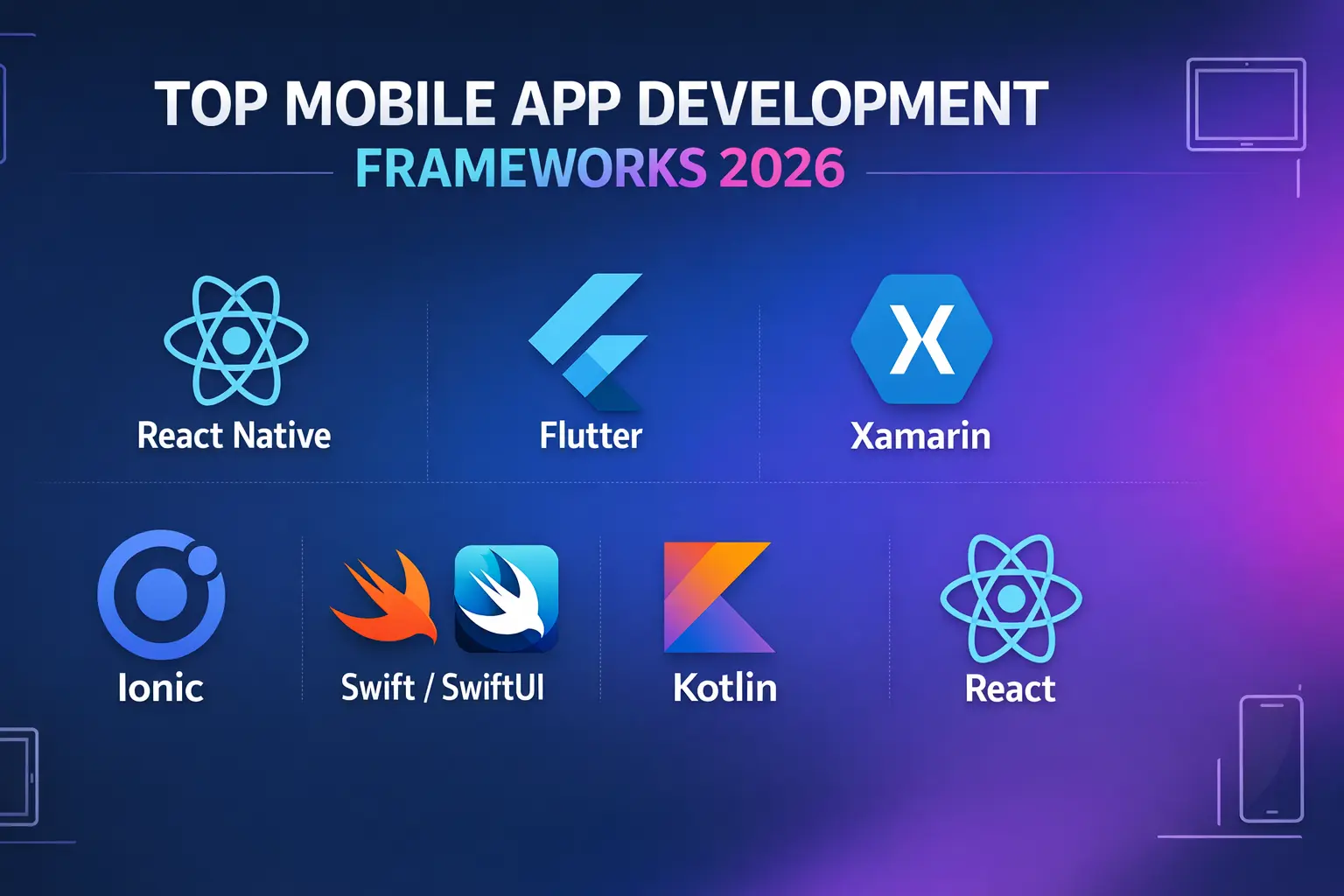 TOP MOBILE APP DEVELOPMENT
FRAMEWORKS 2026

React Native

Flutter

X

Xamarin

Ionic

Swift / SwiftUI

Kotlin

React